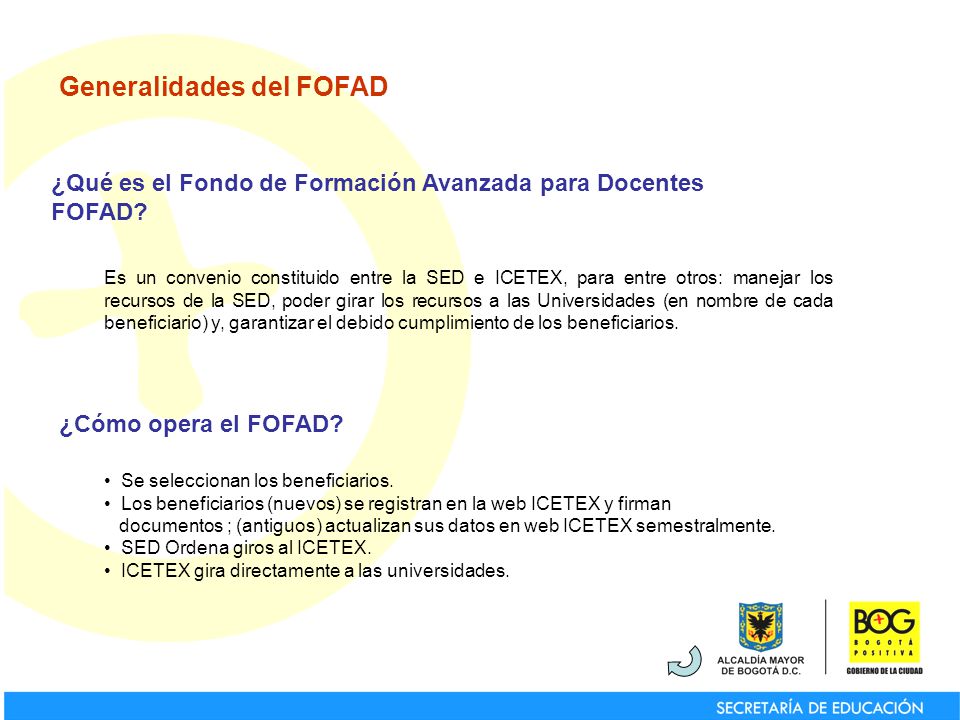 Generalidades del FOFAD

¿Qué es el Fondo de Formación Avanzada para Docentes FOFAD?

Es un convenio constituido entre la SED e ICETEX, para entre otros: manejar los recursos de la SED, poder girar los recursos a las Universidades (en nombre de cada beneficiario) y, garantizar el debido cumplimiento de los beneficiarios.

¿Cómo opera el FOFAD?

• Se seleccionan los beneficiarios.
• Los beneficiarios (nuevos) se registran en la web ICETEX y firman documentos ; (antiguos) actualizan sus datos en web ICETEX semestralmente.
• SED Ordena giros al ICETEX.
• ICETEX gira directamente a las universidades.

ALCALDÍA MAYOR DE BOGOTÁ D.C.

BOG BOGOTÁ POSITIVA GOBIERNO DE LA CIUDAD

SECRETARÍA DE EDUCACIÓN